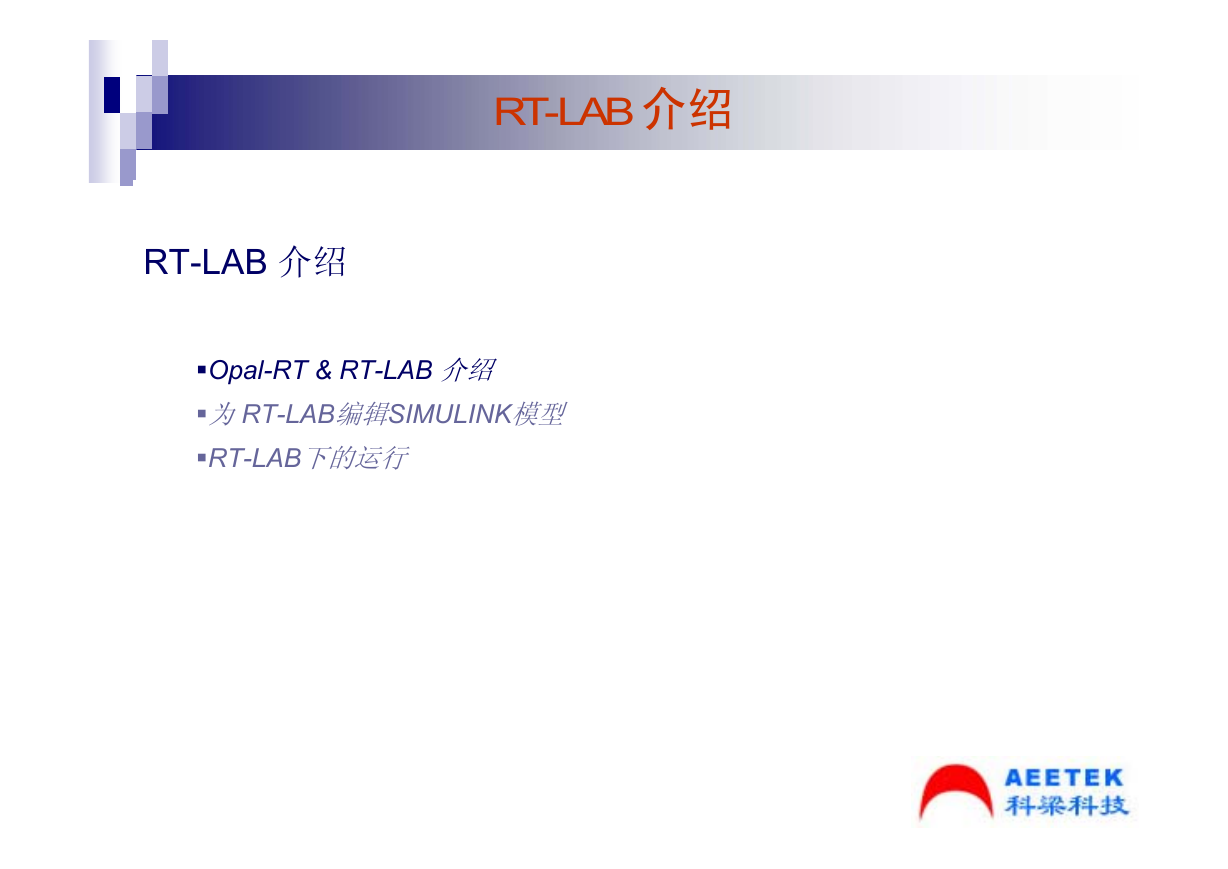 RT-LAB 介绍

RT-LAB 介绍

▪Opal-RT & RT-LAB 介绍
▪为 RT-LAB编辑SIMULINK模型
▪RT-LAB下的运行

AEETEK
科梁科技